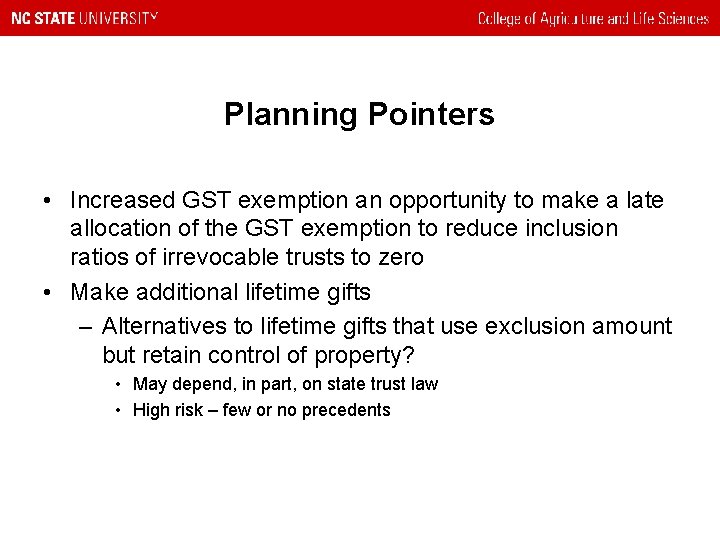 NC STATE UNIVERSITY
College of Agriculture and Life Sciences

Planning Pointers

• Increased GST exemption an opportunity to make a late allocation of the GST exemption to reduce inclusion ratios of irrevocable trusts to zero
• Make additional lifetime gifts
– Alternatives to lifetime gifts that use exclusion amount but retain control of property?
• May depend, in part, on state trust law
• High risk – few or no precedents